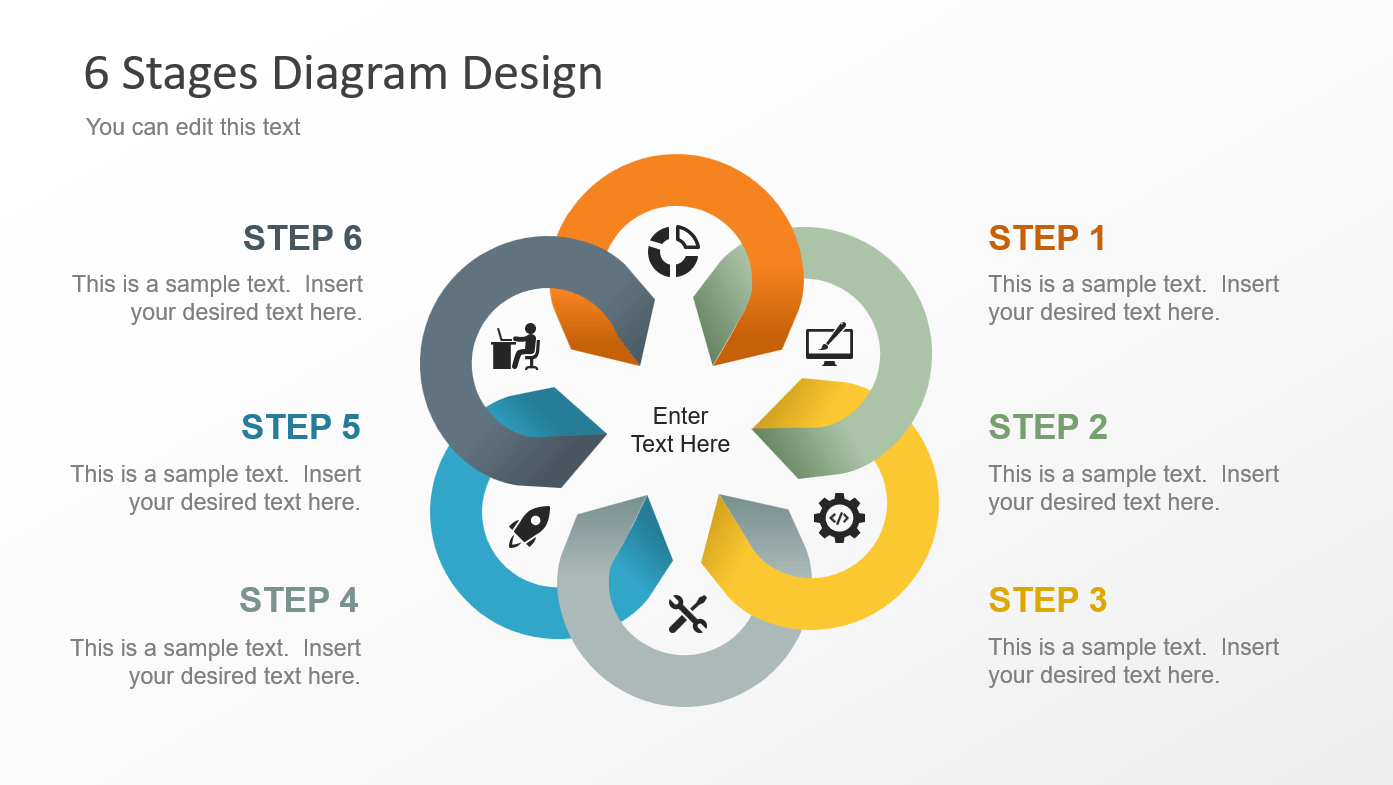 6 Stages Diagram Design

You can edit this text

STEP 6

This is a sample text. Insert your desired text here.

STEP 5

This is a sample text. Insert your desired text here.

STEP 4

This is a sample text. Insert your desired text here.

Enter Text Here

STEP 1

This is a sample text. Insert your desired text here.

STEP 2

This is a sample text. Insert your desired text here.

STEP 3

This is a sample text. Insert your desired text here.